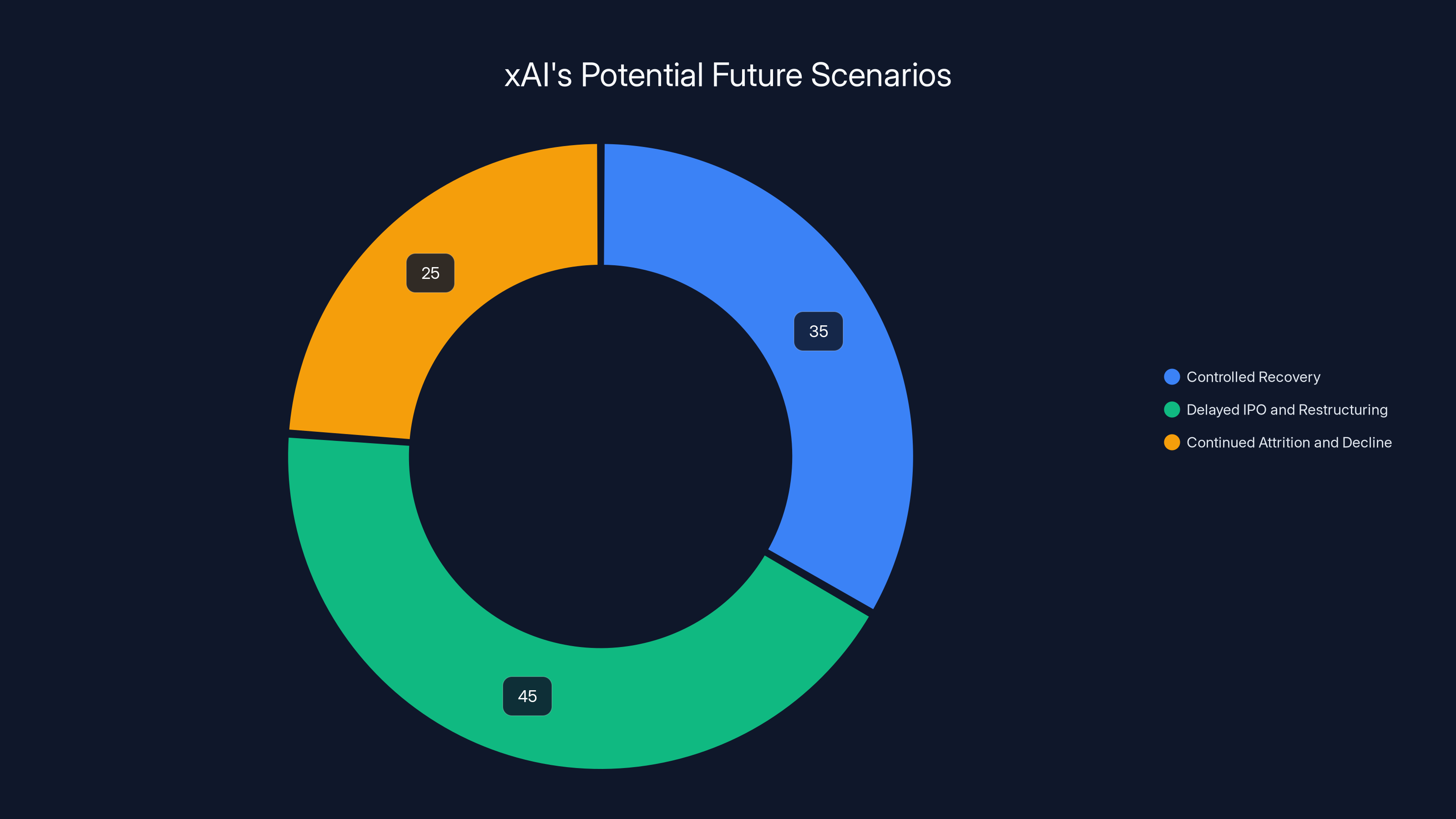 xAI's Potential Future Scenarios

25

35

45

Controlled Recovery
Delayed IPO and Restructuring
Continued Attrition and Decline